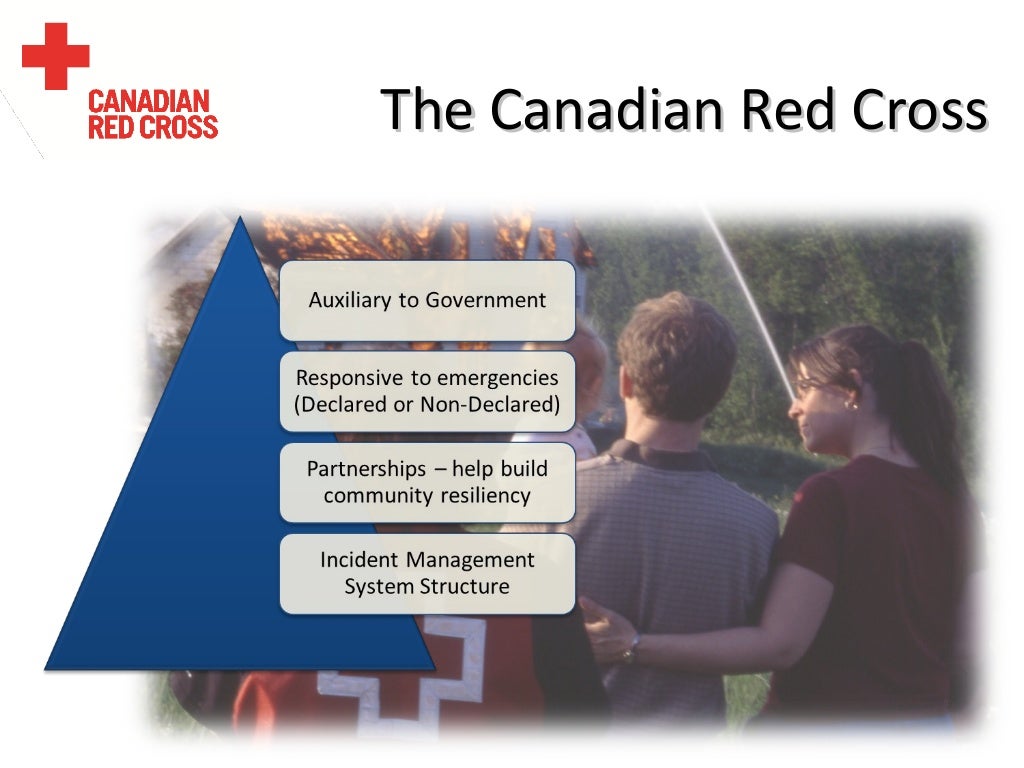 CANADIAN RED CROSS

The Canadian Red Cross

Auxiliary to Government

Responsive to emergencies (Declared or Non-Declared)

Partnerships – help build community resiliency

Incident Management System Structure